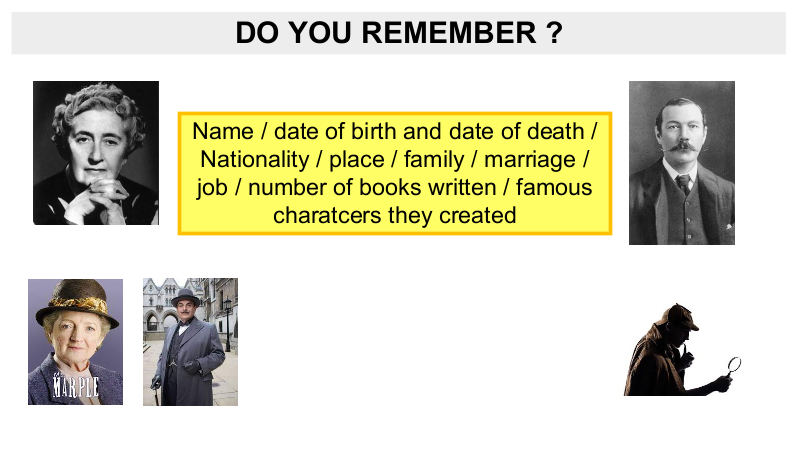 DO YOU REMEMBER ?

Name / date of birth and date of death / Nationality / place / family / marriage / job / number of books written / famous charatcers they created

MARPLE